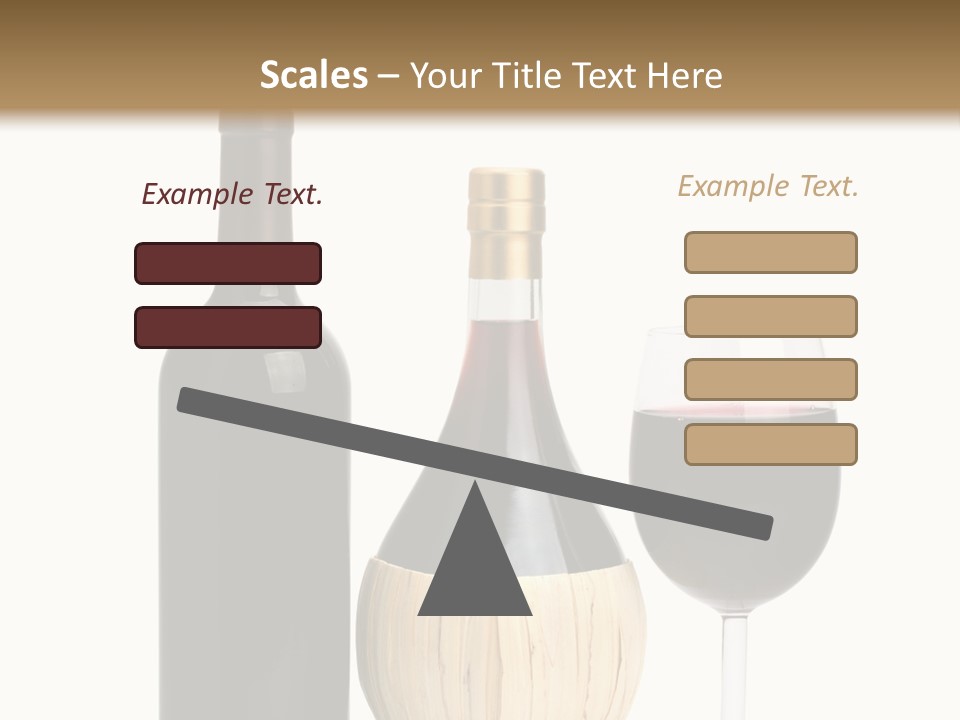 Scales – Your Title Text Here

Example Text.

Example Text.